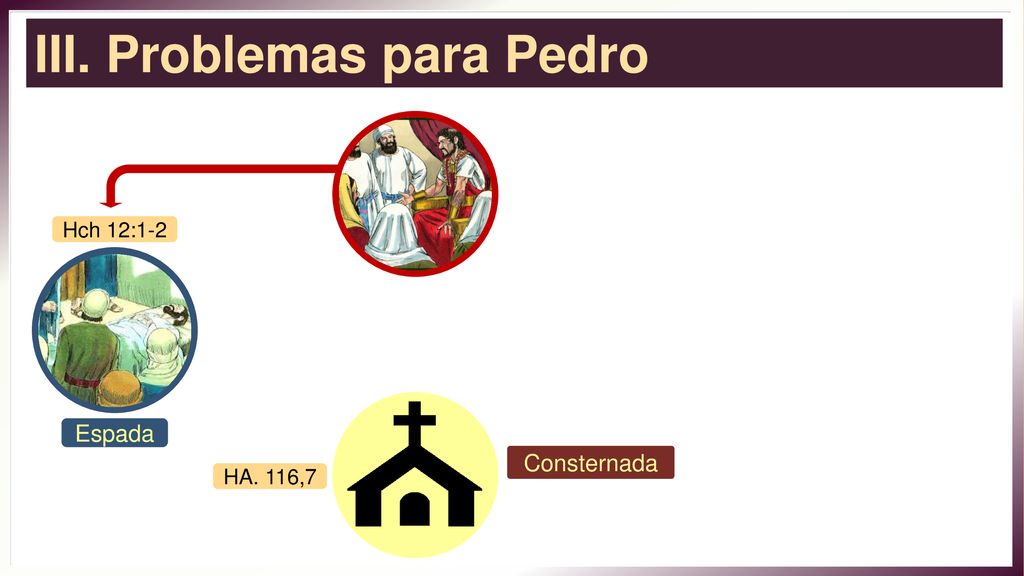 III. Problemas para Pedro

Hch 12:1-2

Espada

HA. 116,7

Consternada